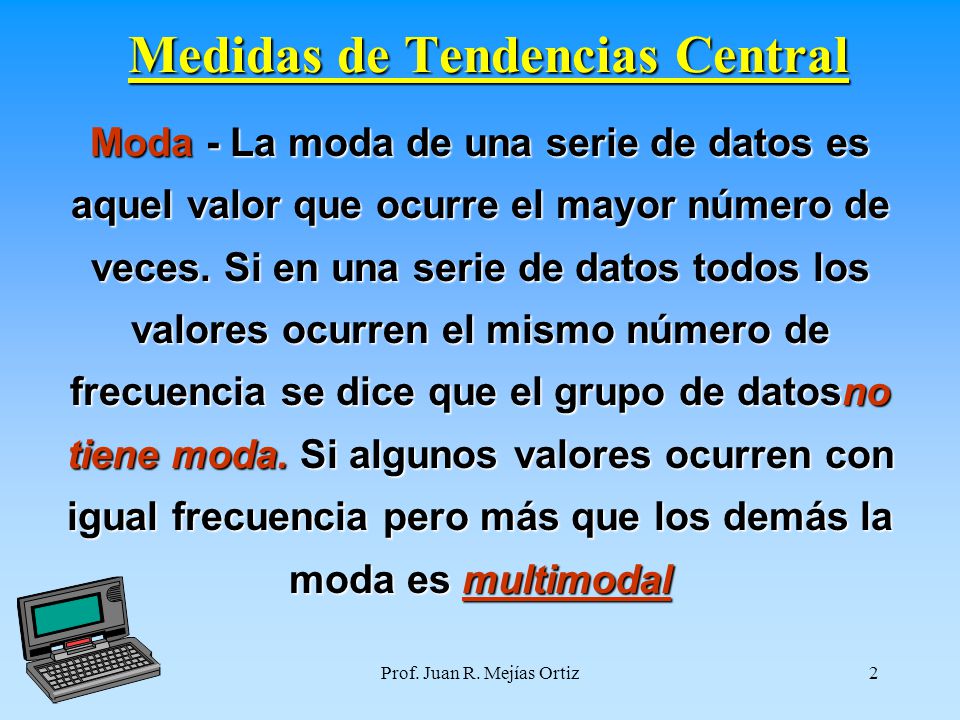 Medidas de Tendencias Central

Moda - La moda de una serie de datos es aquel valor que ocurre el mayor número de veces. Si en una serie de datos todos los valores ocurren el mismo número de frecuencia se dice que el grupo de datosno tiene moda. Si algunos valores ocurren con igual frecuencia pero más que los demás la moda es multimodal

Prof. Juan R. Mejías Ortiz

2